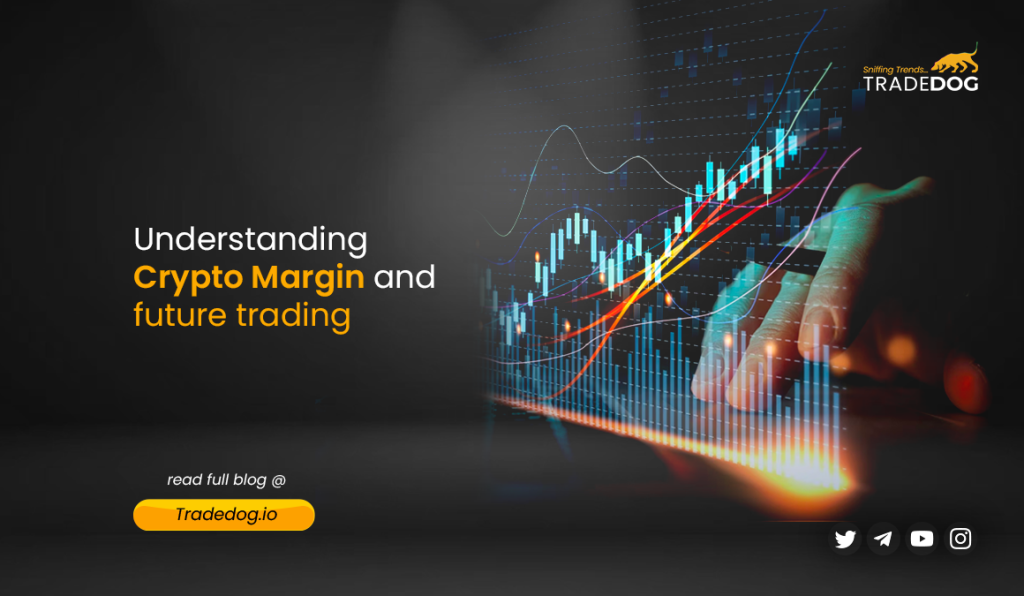 Sniffing Trends...
TRADEDOG

Understanding
Crypto Margin and
future trading

read full blog @

Tradedog.io